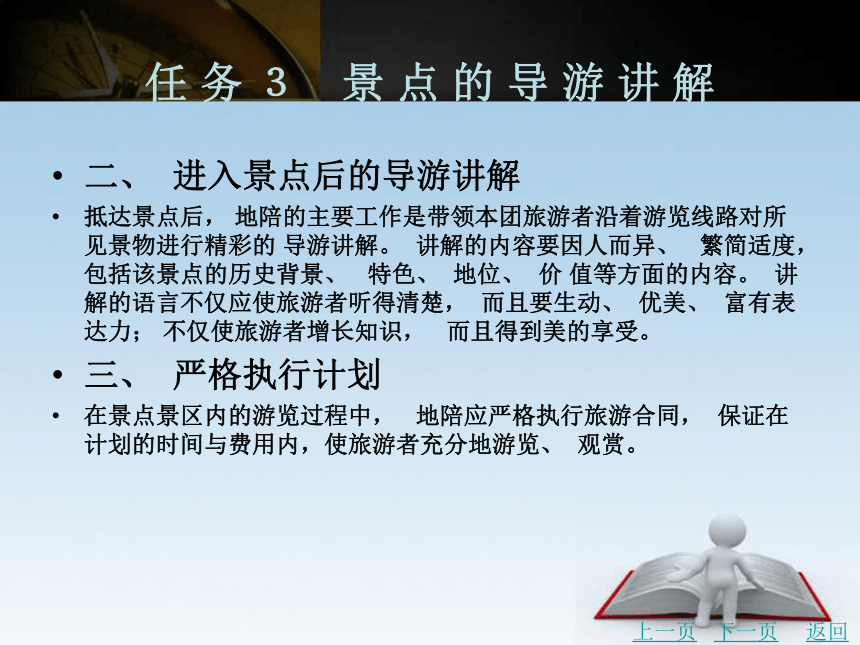 任务 3 景点的导游讲解

• 二、 进入景点后的导游讲解

• 抵达景点后， 地陪的主要工作是带领本团旅游者沿着游览线路对所见景物进行精彩的 导游讲解。 讲解的内容要因人而异、 繁简适度，包括该景点的历史背景、 特色、 地位、 价 值等方面的内容。 讲解的语言不仅应使旅游者听得清楚， 而且要生动、 优美、 富有表达力； 不仅使旅游者增长知识， 而且得到美的享受。

• 三、 严格执行计划

• 在景点景区内的游览过程中， 地陪应严格执行旅游合同， 保证在计划的时间与费用内，使旅游者充分地游览、 观赏。

上一页 下一页 返回